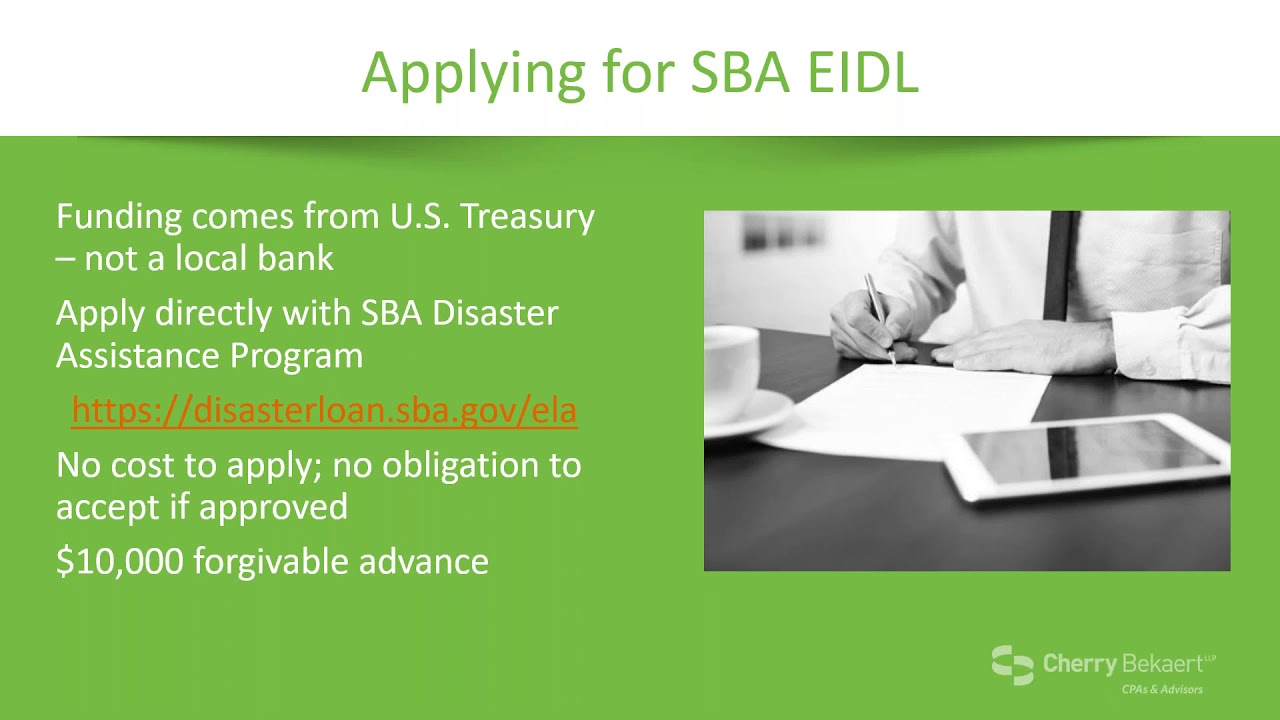 Applying for SBA EIDL

Funding comes from U.S. Treasury – not a local bank

Apply directly with SBA Disaster Assistance Program

https://disasterloan.sba.gov/ela

No cost to apply; no obligation to accept if approved

$10,000 forgivable advance

Cherry Bekaert LLP
CPAs & Advisors